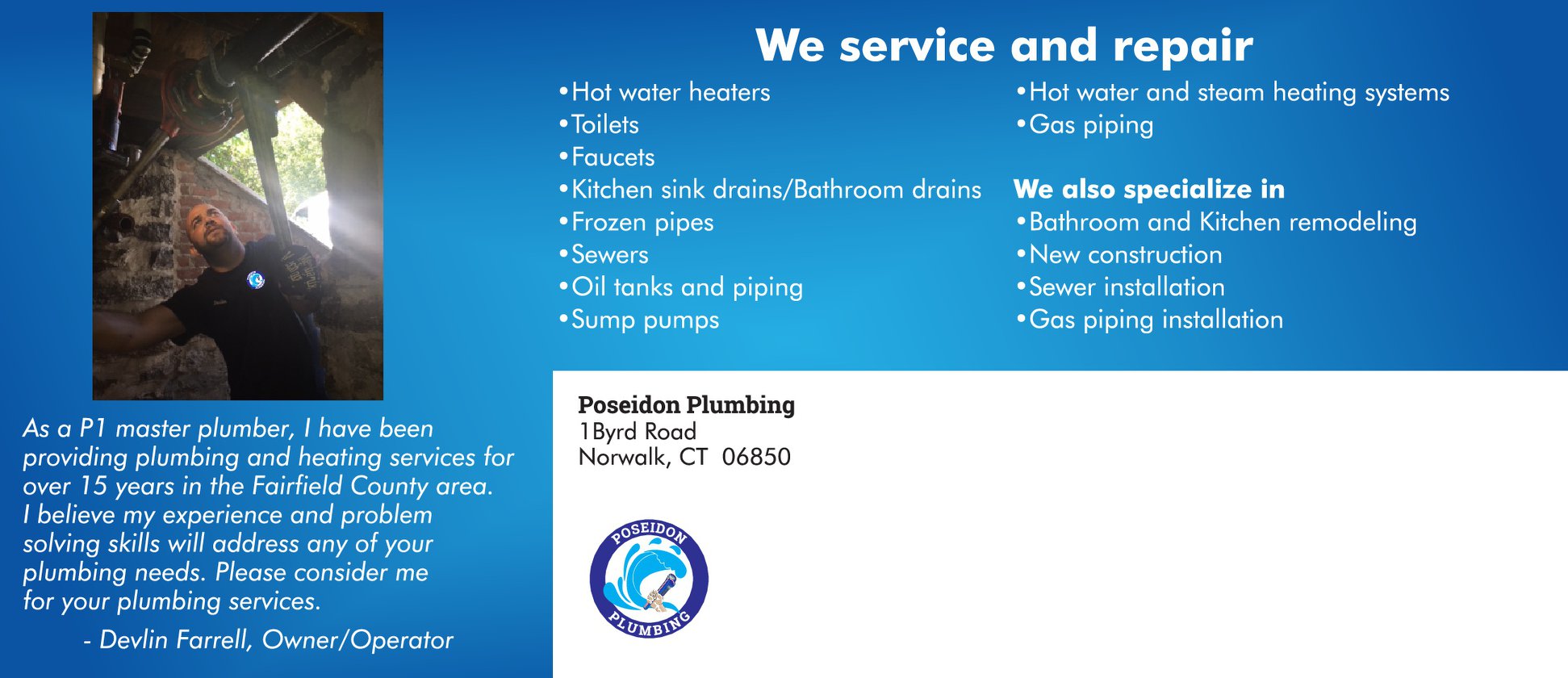 As a P1 master plumber, I have been providing plumbing and heating services for over 15 years in the Fairfield County area. I believe my experience and problem solving skills will address any of your plumbing needs. Please consider me for your plumbing services.

- Devlin Farrell, Owner/Operator

We service and repair

•Hot water heaters
•Toilets
•Faucets
•Kitchen sink drains/Bathroom drains
•Frozen pipes
•Sewers
•Oil tanks and piping
•Sump pumps

•Hot water and steam heating systems
•Gas piping

We also specialize in
•Bathroom and Kitchen remodeling
•New construction
•Sewer installation
•Gas piping installation

Poseidon Plumbing
1Byrd Road
Norwalk, CT 06850

POSEIDON
PLUMBING